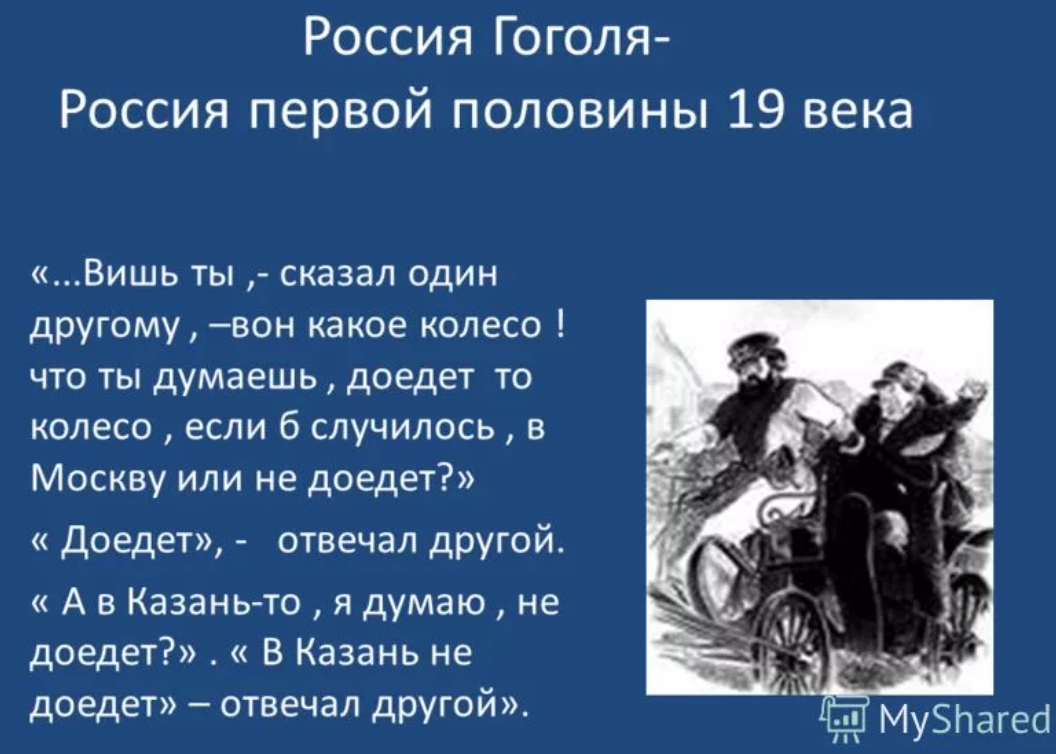 Россия Гоголя-
Россия первой половины 19 века

«...Вишь ты ,- сказал один другому , –вон какое колесо ! что ты думаешь , доедет то колесо , если б случилось , в Москву или не доедет?»

« Доедет», - отвечал другой.

« А в Казань-то , я думаю , не доедет?» . « В Казань не доедет» – отвечал другой».

MyShared